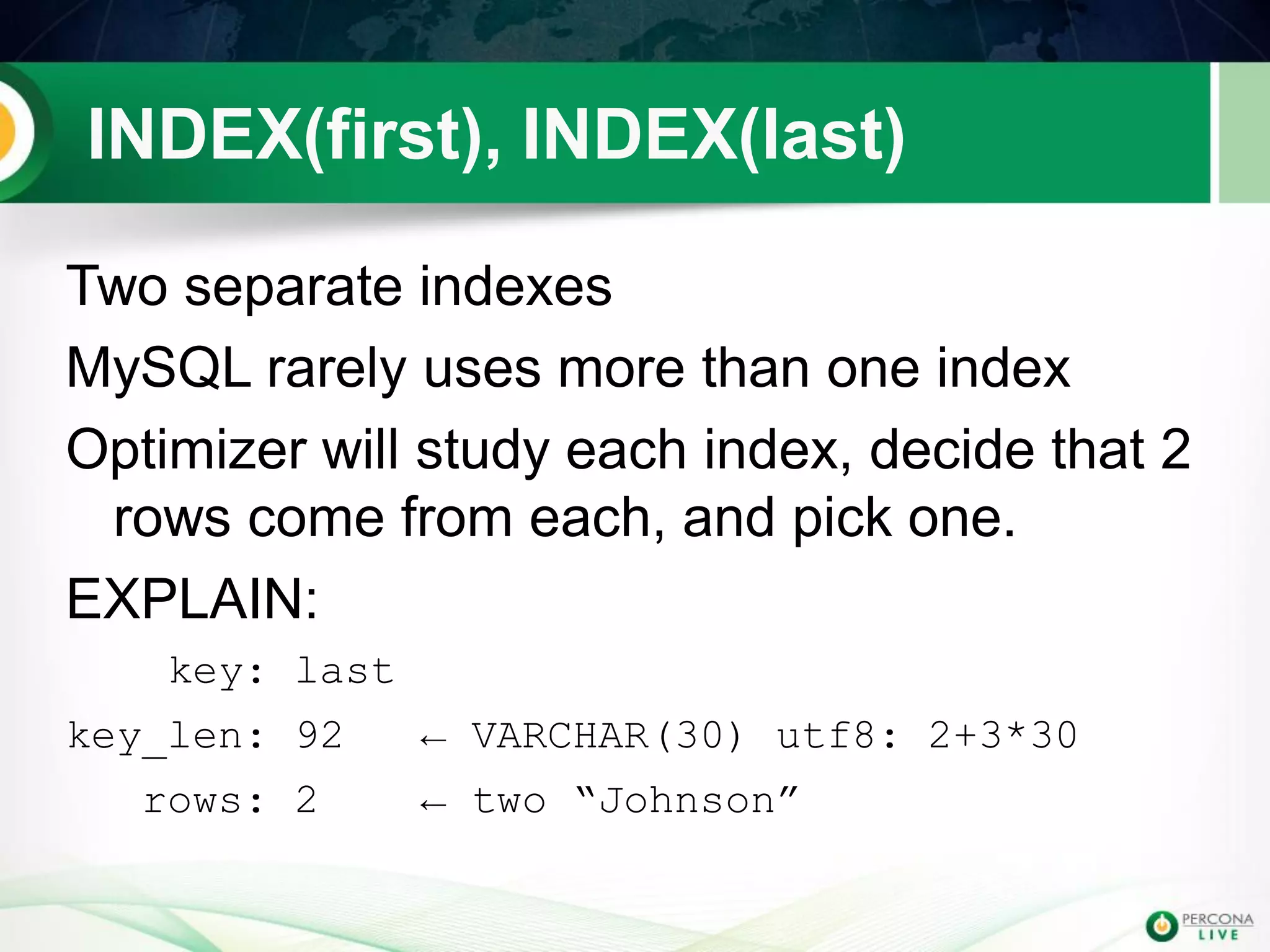 INDEX(first), INDEX(last)

Two separate indexes

MySQL rarely uses more than one index

Optimizer will study each index, decide that 2 rows come from each, and pick one.

EXPLAIN:

key: last

key_len: 92 ← VARCHAR(30) utf8: 2+3*30

rows: 2 ← two “Johnson”

PERCONA LIVE